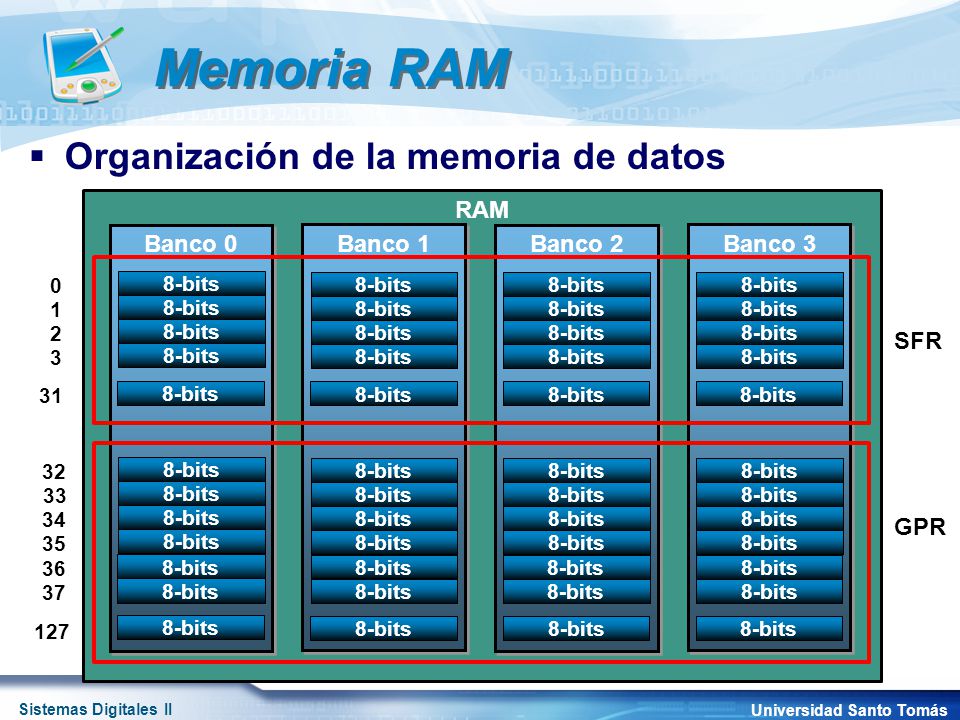 Memoria RAM

▪ Organización de la memoria de datos

RAM

| | Banco 0 | Banco 1 | Banco 2 | Banco 3 | |
|---|---|---|---|---|---|
| 0 | 8-bits | 8-bits | 8-bits | 8-bits | |
| 1 | 8-bits | 8-bits | 8-bits | 8-bits | |
| 2 | 8-bits | 8-bits | 8-bits | 8-bits | SFR |
| 3 | 8-bits | 8-bits | 8-bits | 8-bits | |
| 31 | 8-bits | 8-bits | 8-bits | 8-bits | |
| 32 | 8-bits | 8-bits | 8-bits | 8-bits | |
| 33 | 8-bits | 8-bits | 8-bits | 8-bits | |
| 34 | 8-bits | 8-bits | 8-bits | 8-bits | GPR |
| 35 | 8-bits | 8-bits | 8-bits | 8-bits | |
| 36 | 8-bits | 8-bits | 8-bits | 8-bits | |
| 37 | 8-bits | 8-bits | 8-bits | 8-bits | |
| 127 | 8-bits | 8-bits | 8-bits | 8-bits | |

Sistemas Digitales II

Universidad Santo Tomás